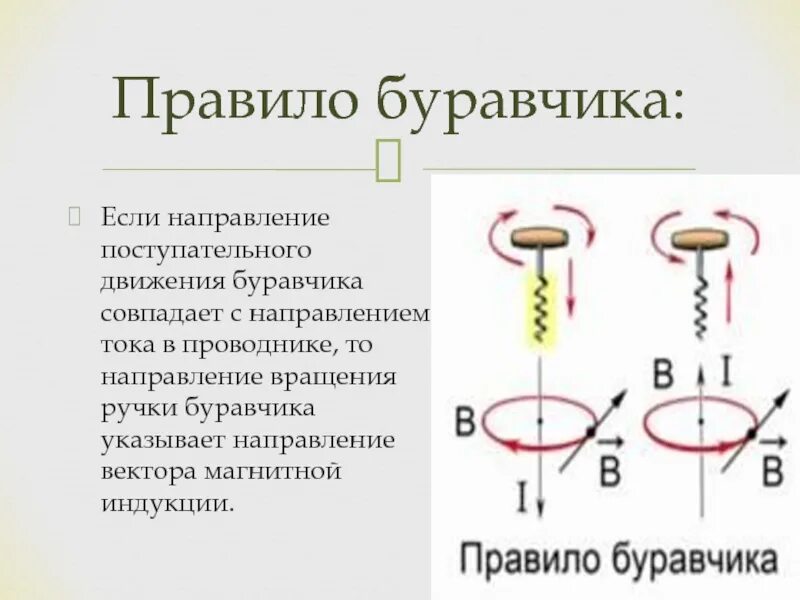 Правило буравчика:

Если направление поступательного движения буравчика совпадает с направлением тока в проводнике, то направление вращения ручки буравчика указывает направление вектора магнитной индукции.

B
$\vec{B}$
I
B
I
$\vec{B}$

Правило буравчика